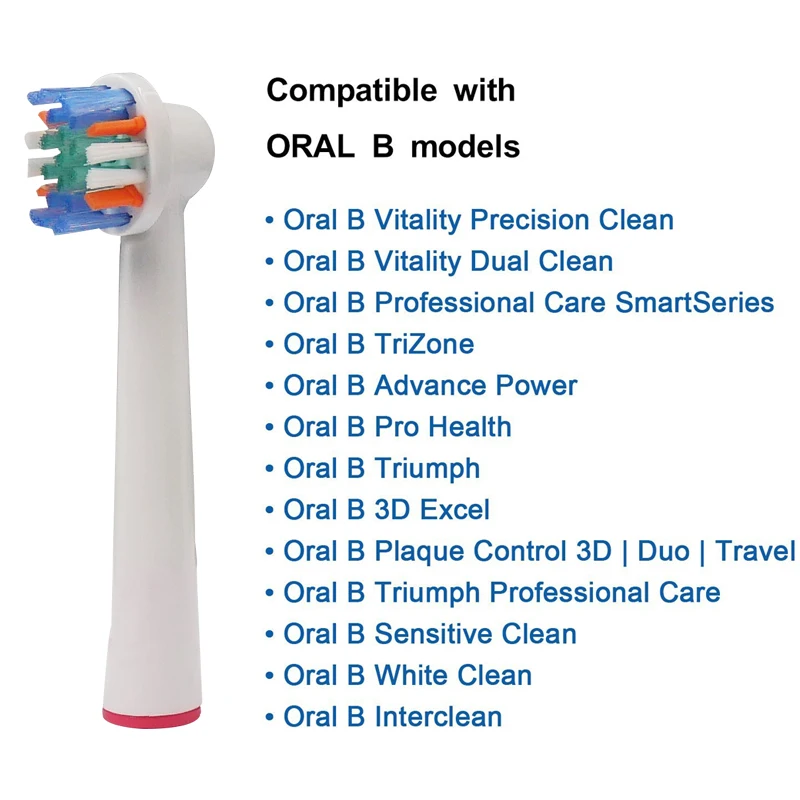 Compatible with
ORAL B models

• Oral B Vitality Precision Clean
• Oral B Vitality Dual Clean
• Oral B Professional Care SmartSeries
• Oral B TriZone
• Oral B Advance Power
• Oral B Pro Health
• Oral B Triumph
• Oral B 3D Excel
• Oral B Plaque Control 3D | Duo | Travel
• Oral B Triumph Professional Care
• Oral B Sensitive Clean
• Oral B White Clean
• Oral B Interclean